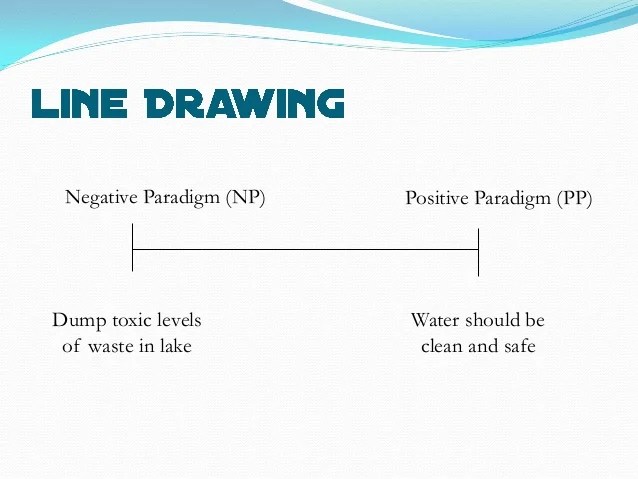 LINE DRAWING

Negative Paradigm (NP)

Positive Paradigm (PP)

Dump toxic levels of waste in lake

Water should be clean and safe